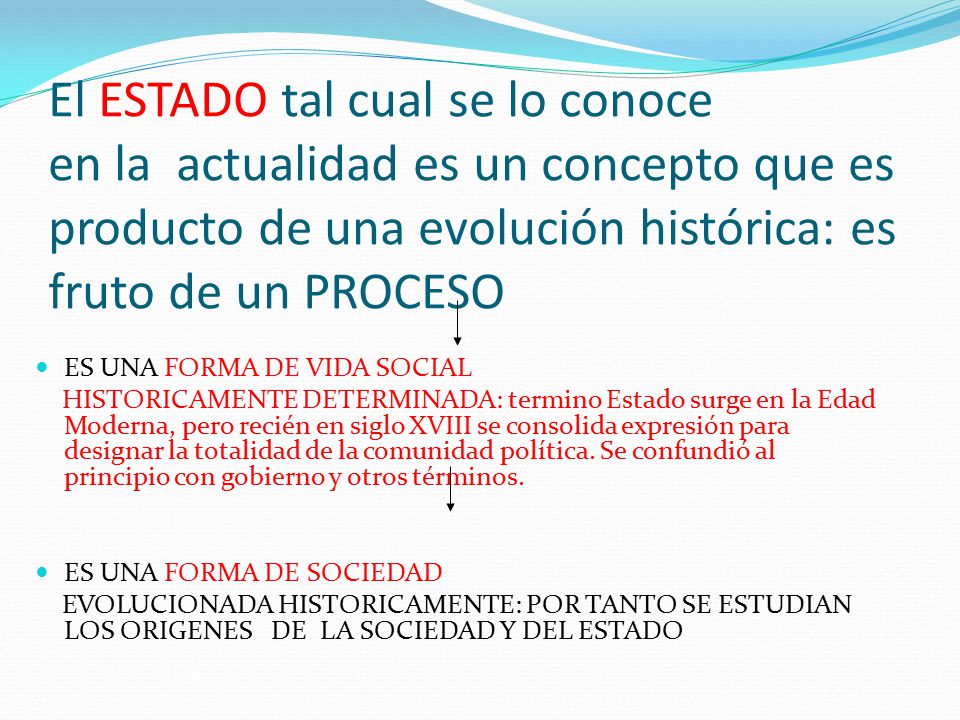 El ESTADO tal cual se lo conoce en la actualidad es un concepto que es producto de una evolución histórica: es fruto de un PROCESO

ES UNA FORMA DE VIDA SOCIAL HISTORICAMENTE DETERMINADA: termino Estado surge en la Edad Moderna, pero recién en siglo XVIII se consolida expresión para designar la totalidad de la comunidad política. Se confundió al principio con gobierno y otros términos.

ES UNA FORMA DE SOCIEDAD EVOLUCIONADA HISTORICAMENTE: POR TANTO SE ESTUDIAN LOS ORIGENES DE LA SOCIEDAD Y DEL ESTADO